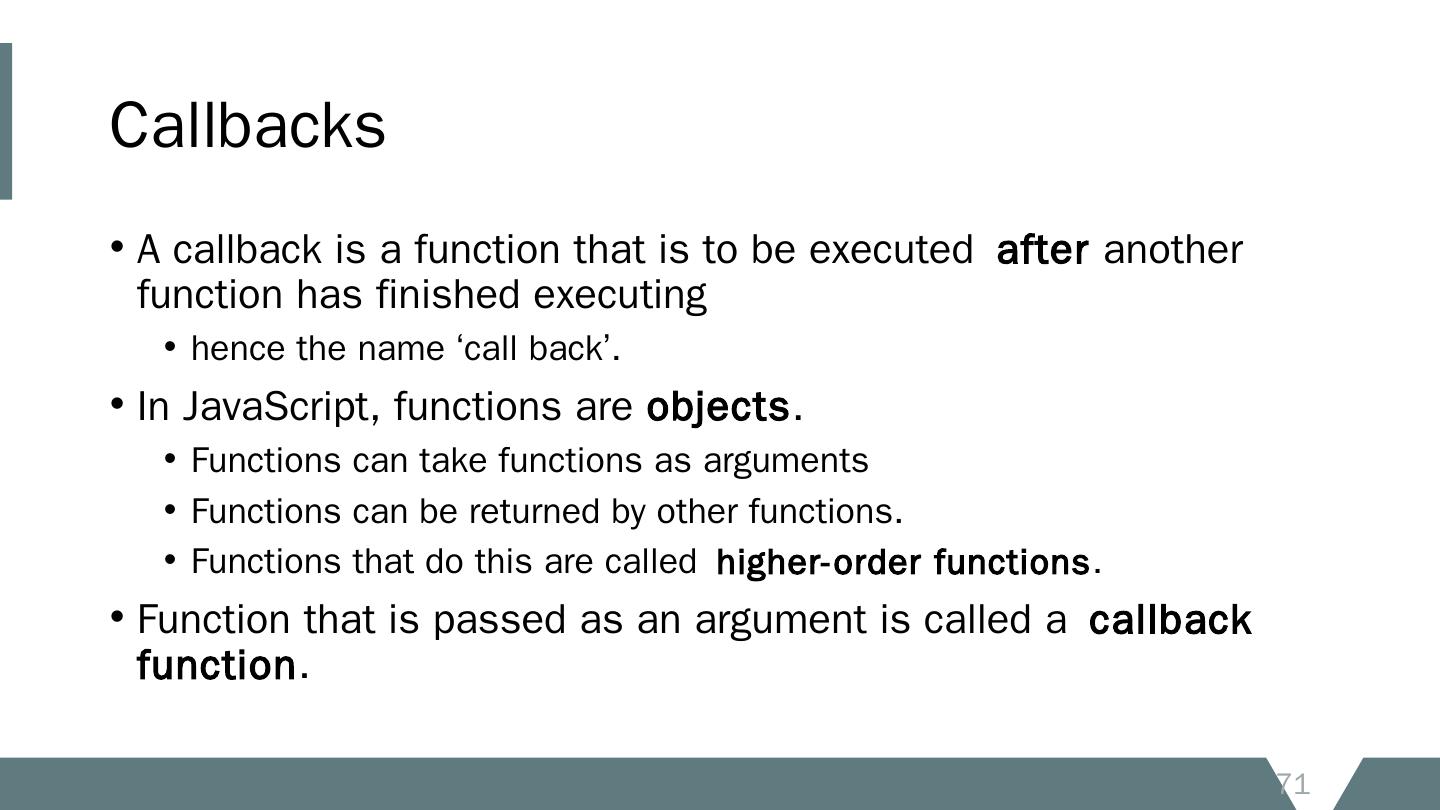 Callbacks

• A callback is a function that is to be executed after another function has finished executing

• hence the name ‘call back’.

• In JavaScript, functions are objects.

• Functions can take functions as arguments

• Functions can be returned by other functions.

• Functions that do this are called higher-order functions.

• Function that is passed as an argument is called a callback function.

71